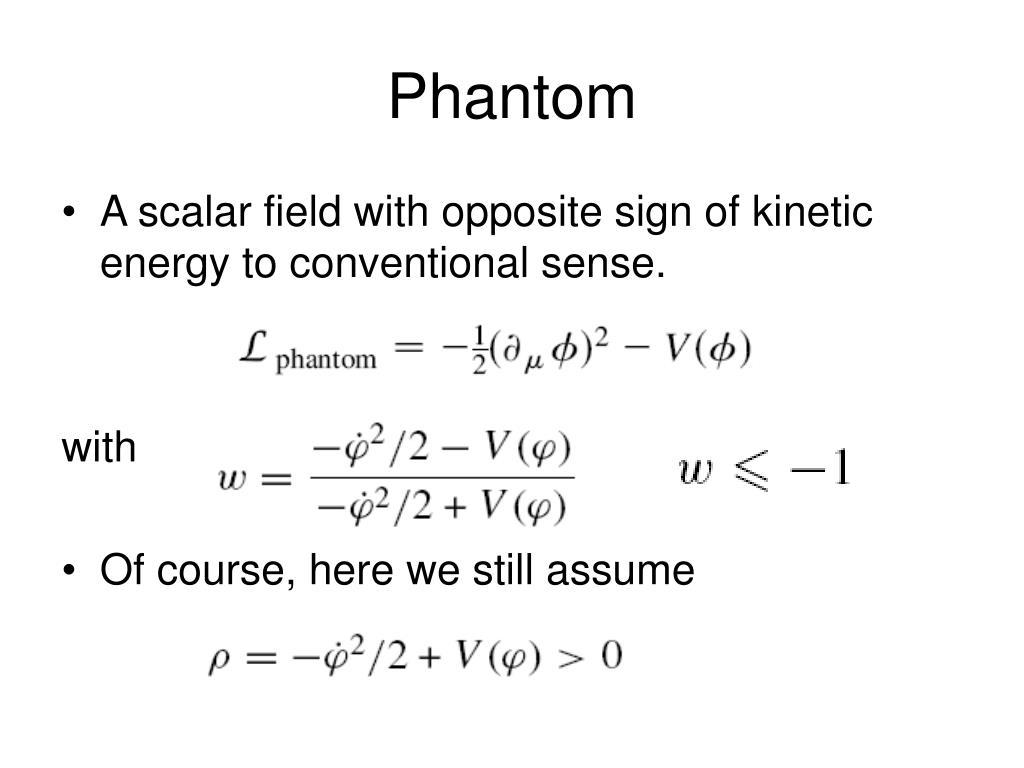 Phantom

• A scalar field with opposite sign of kinetic energy to conventional sense.

$\mathcal{L}_{\text{phantom}} = -\frac{1}{2}(\partial_\mu \phi)^2 - V(\phi)$

with $w = \frac{-\dot{\varphi}^2/2 - V(\varphi)}{-\dot{\varphi}^2/2 + V(\varphi)}$ $w \leqslant -1$

• Of course, here we still assume

$\rho = -\dot{\varphi}^2/2 + V(\varphi) > 0$